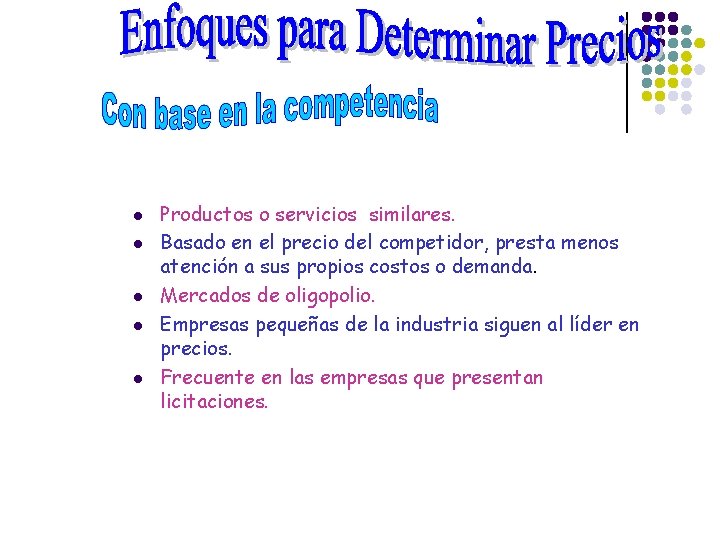 Enfoques para Determinar Precios

Con base en la competencia

- Productos o servicios similares.
- Basado en el precio del competidor, presta menos atención a sus propios costos o demanda.
- Mercados de oligopolio.
- Empresas pequeñas de la industria siguen al líder en precios.
- Frecuente en las empresas que presentan licitaciones.